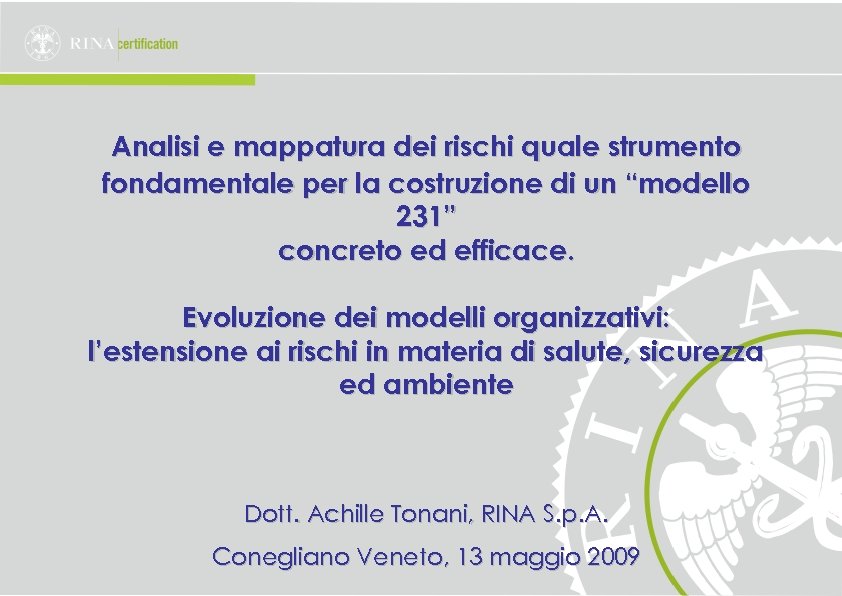 RINA certification

Analisi e mappatura dei rischi quale strumento fondamentale per la costruzione di un “modello 231” concreto ed efficace.

Evoluzione dei modelli organizzativi: l’estensione ai rischi in materia di salute, sicurezza ed ambiente

Dott. Achille Tonani, RINA S.p.A.

Conegliano Veneto, 13 maggio 2009

RINA